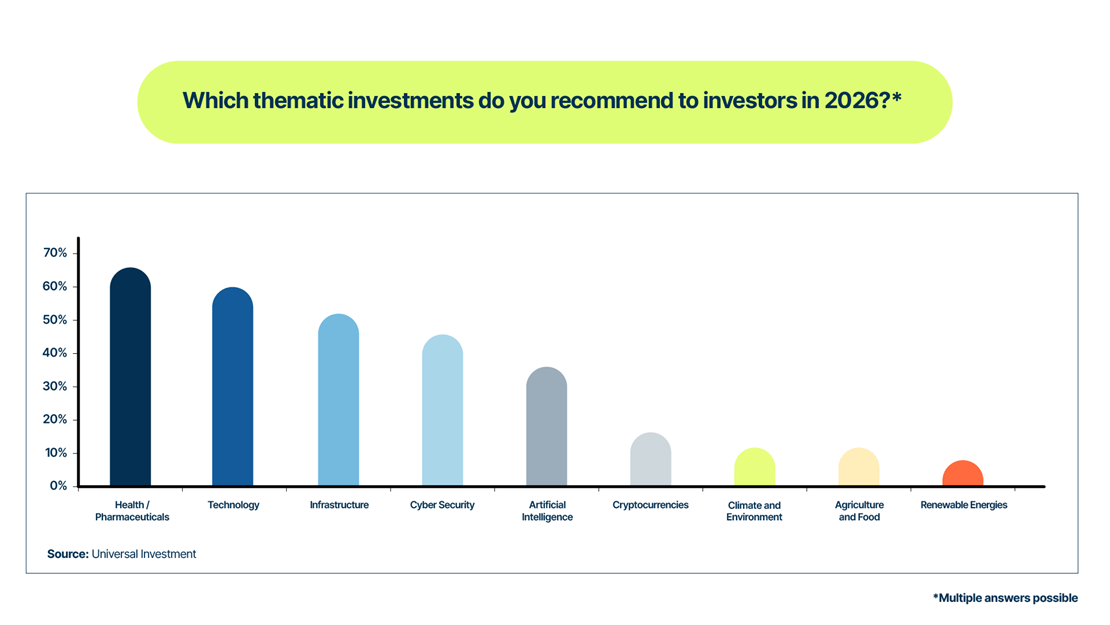 Which thematic investments do you recommend to investors in 2026?*

70%
60%
50%
40%
30%
20%
10%
0%

Health / Pharmaceuticals
Technology
Infrastructure
Cyber Security
Artificial Intelligence
Cryptocurrencies
Climate and Environment
Agriculture and Food
Renewable Energies

Source: Universal Investment

*Multiple answers possible